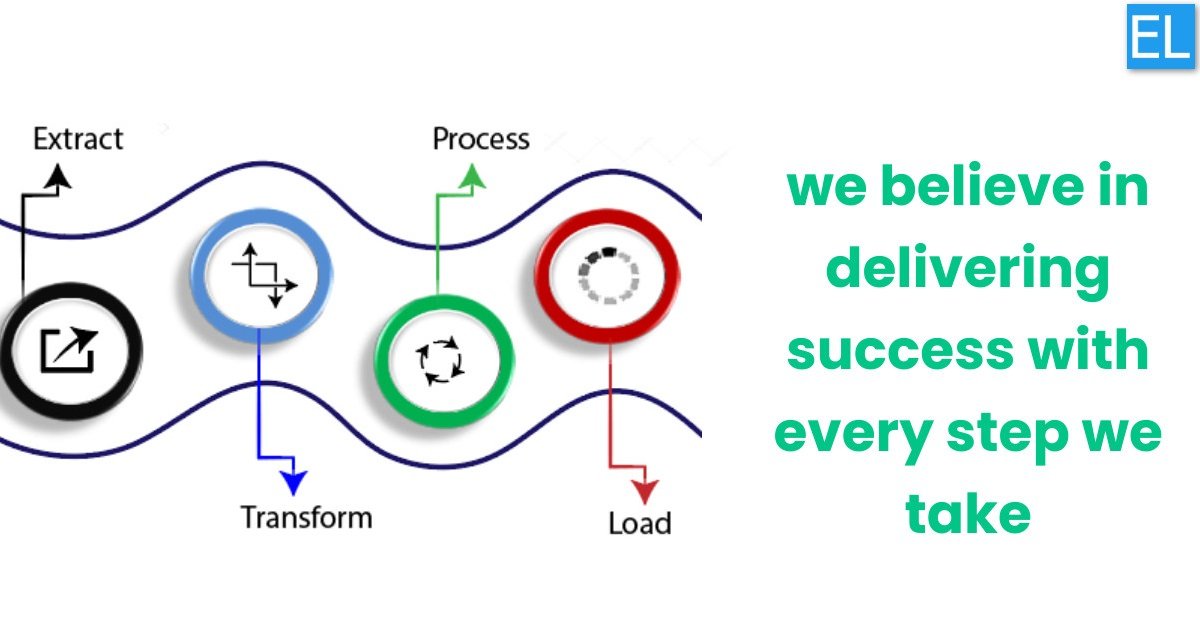 EL

Extract

Process

Transform

Load

we believe in delivering success with every step we take